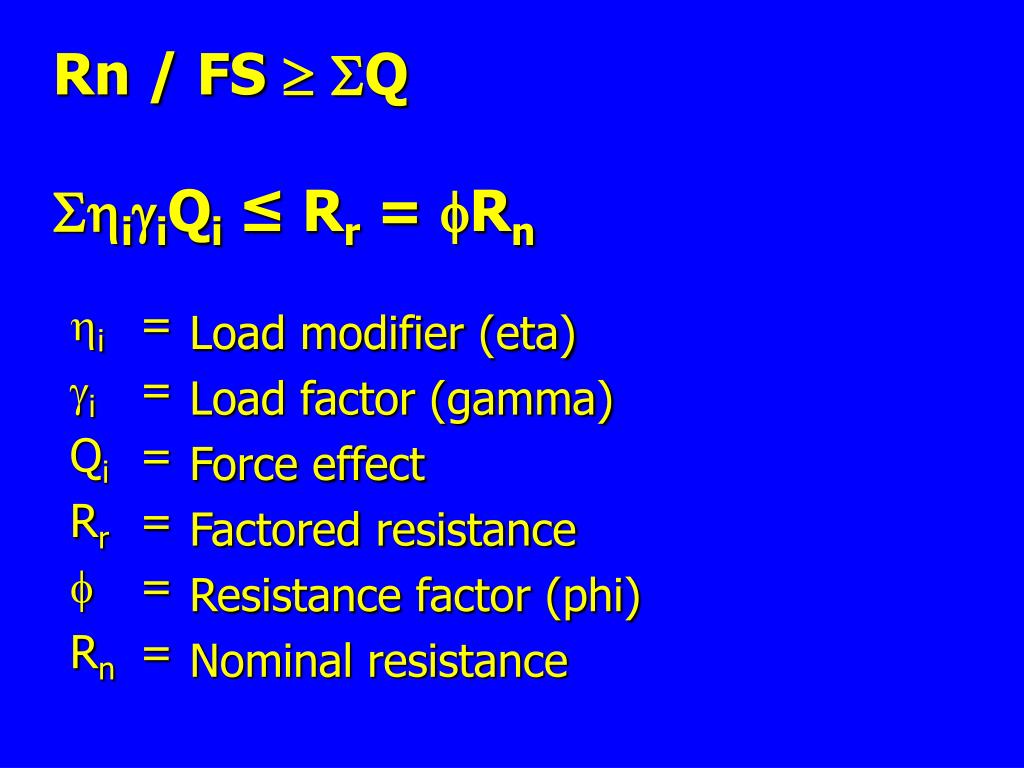 $Rn / FS \geq \Sigma Q$

$\Sigma \eta_i \gamma_i Q_i \leq R_r = \phi R_n$

$\eta_i$ = Load modifier (eta)
$\gamma_i$ = Load factor (gamma)
$Q_i$ = Force effect
$R_r$ = Factored resistance
$\phi$ = Resistance factor (phi)
$R_n$ = Nominal resistance